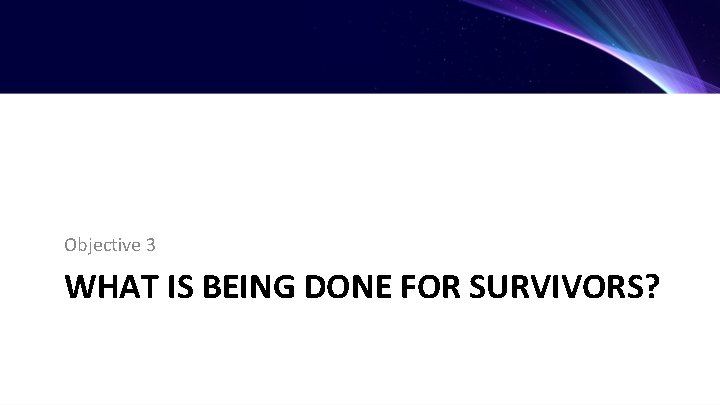 Objective 3

WHAT IS BEING DONE FOR SURVIVORS?